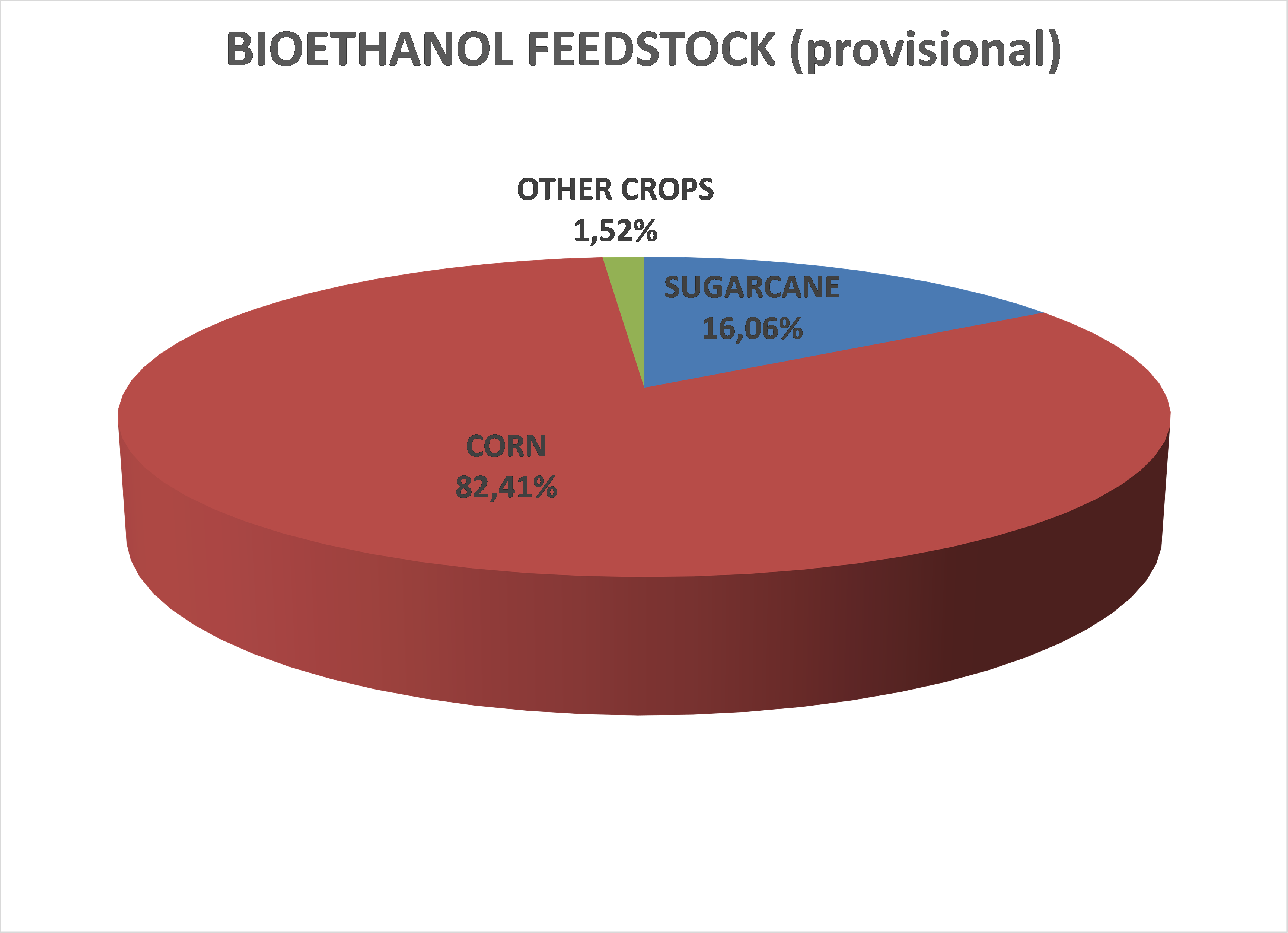 BIOETHANOL FEEDSTOCK (provisional)

OTHER CROPS
1,52%

SUGARCANE
16,06%

CORN
82,41%